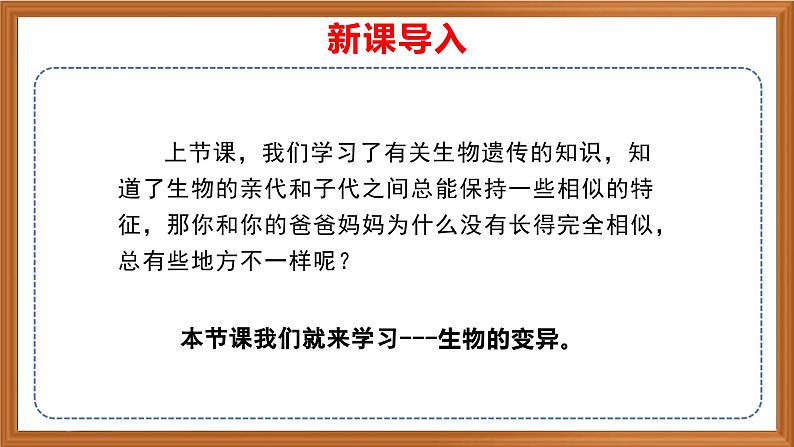 新课导入

上节课，我们学习了有关生物遗传的知识，知道了生物的亲代和子代之间总能保持一些相似的特征，那你和你的爸爸妈妈为什么没有长得完全相似，总有些地方不一样呢？

本节课我们就来学习---生物的变异。